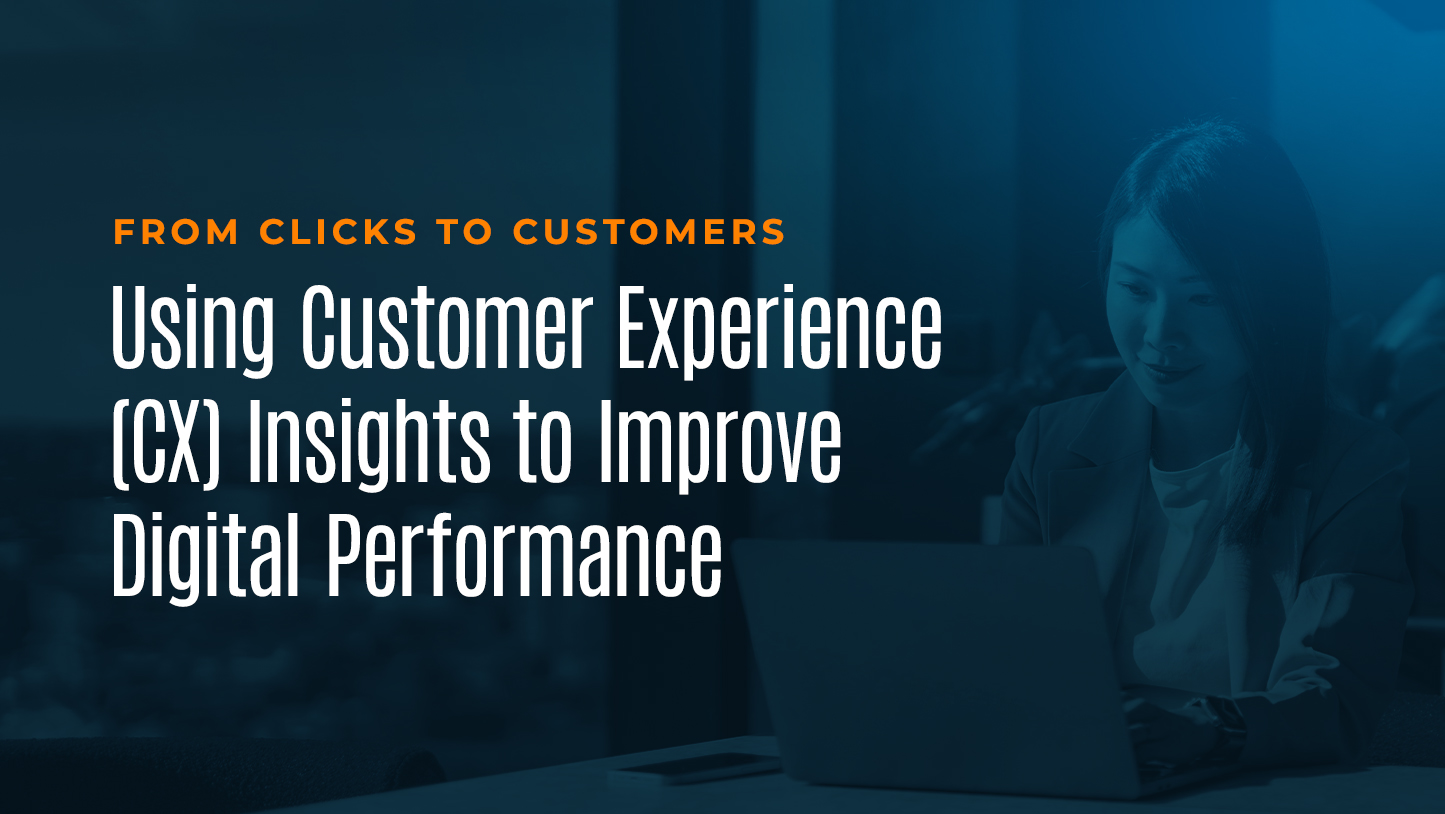 FROM CLICKS TO CUSTOMERS

Using Customer Experience (CX) Insights to Improve Digital Performance